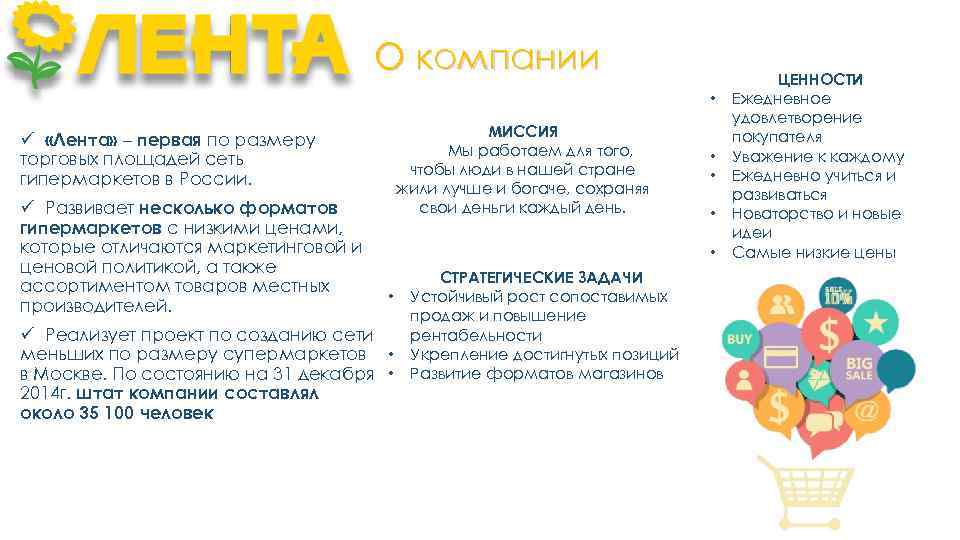 ЛЕНТА О компании

✓ «Лента» – первая по размеру торговых площадей сеть гипермаркетов в России.

✓ Развивает несколько форматов гипермаркетов с низкими ценами, которые отличаются маркетинговой и ценовой политикой, а также ассортиментом товаров местных производителей.

✓ Реализует проект по созданию сети меньших по размеру супермаркетов в Москве. По состоянию на 31 декабря 2014г. штат компании составлял около 35 100 человек

МИССИЯ
Мы работаем для того, чтобы люди в нашей стране жили лучше и богаче, сохраняя свои деньги каждый день.

СТРАТЕГИЧЕСКИЕ ЗАДАЧИ
• Устойчивый рост сопоставимых продаж и повышение рентабельности
• Укрепление достигнутых позиций
• Развитие форматов магазинов

ЦЕННОСТИ
• Ежедневное удовлетворение покупателя
• Уважение к каждому
• Ежедневно учиться и развиваться
• Новаторство и новые идеи
• Самые низкие цены

SALE 10%
BUY
$
BIG SALE
$
@